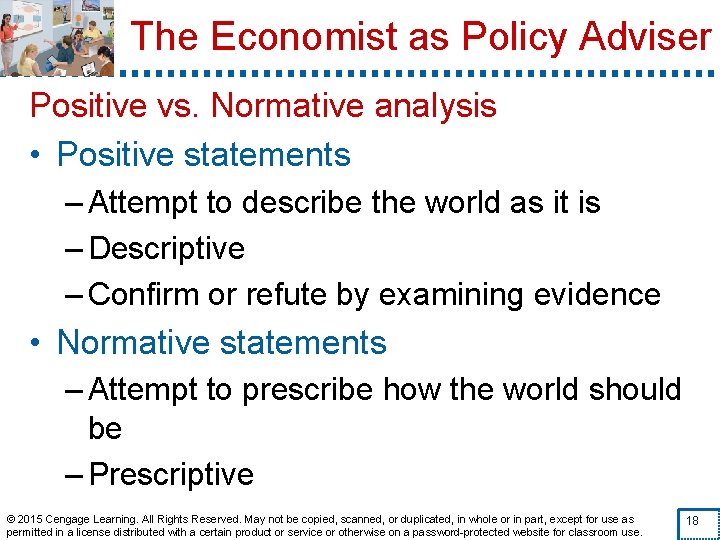 The Economist as Policy Adviser

Positive vs. Normative analysis

• Positive statements

– Attempt to describe the world as it is

– Descriptive

– Confirm or refute by examining evidence

• Normative statements

– Attempt to prescribe how the world should be

– Prescriptive

© 2015 Cengage Learning. All Rights Reserved. May not be copied, scanned, or duplicated, in whole or in part, except for use as permitted in a license distributed with a certain product or service or otherwise on a password-protected website for classroom use.

18